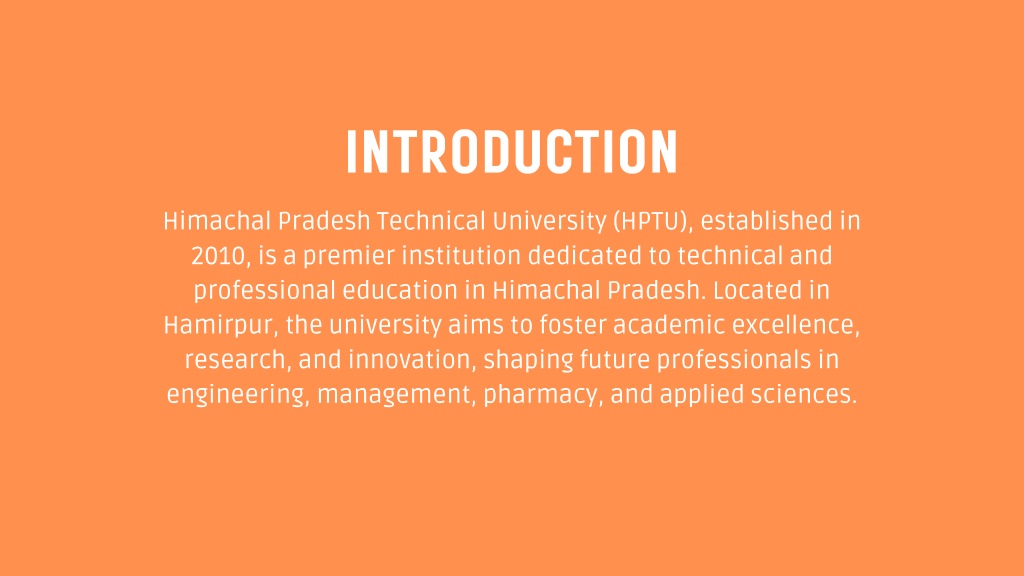 INTRODUCTION

Himachal Pradesh Technical University (HPTU), established in 2010, is a premier institution dedicated to technical and professional education in Himachal Pradesh. Located in Hamirpur, the university aims to foster academic excellence, research, and innovation, shaping future professionals in engineering, management, pharmacy, and applied sciences.